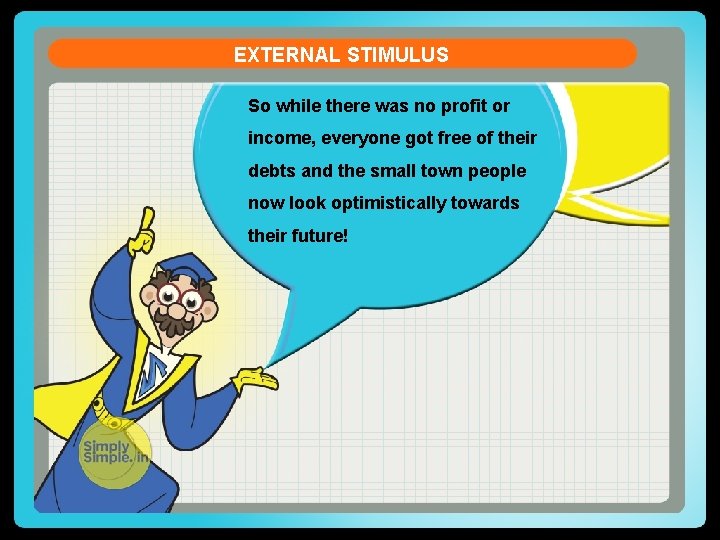 EXTERNAL STIMULUS

So while there was no profit or income, everyone got free of their debts and the small town people now look optimistically towards their future!

Simply Simple.in